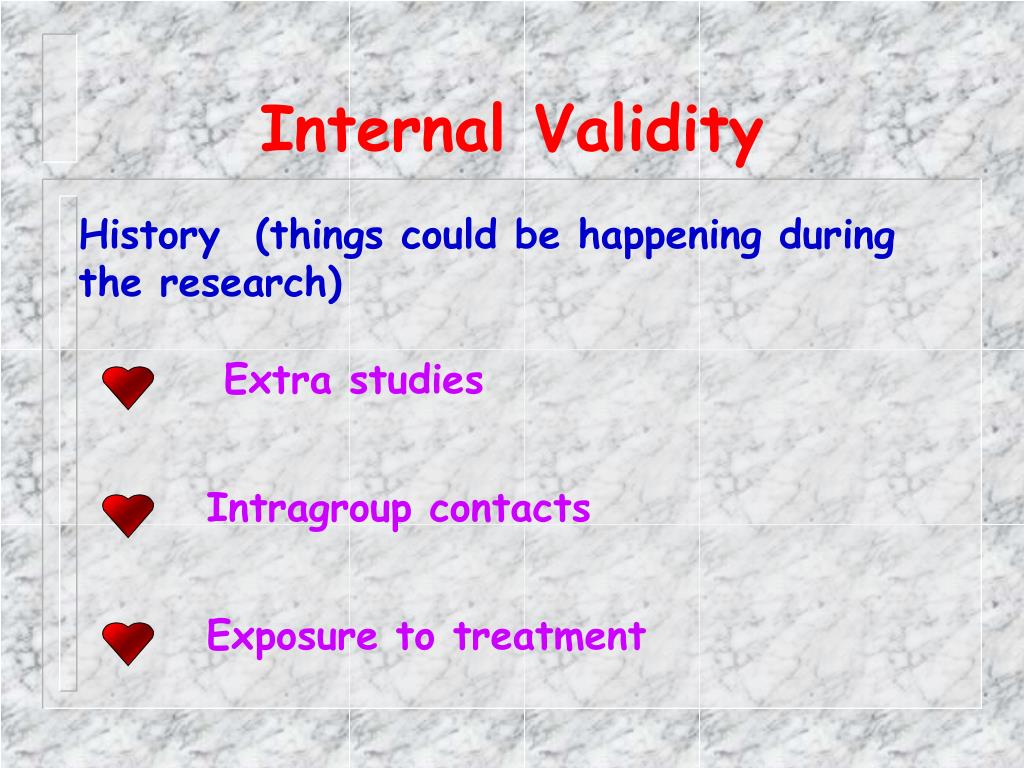 Internal Validity

History (things could be happening during the research)

Extra studies

Intragroup contacts

Exposure to treatment